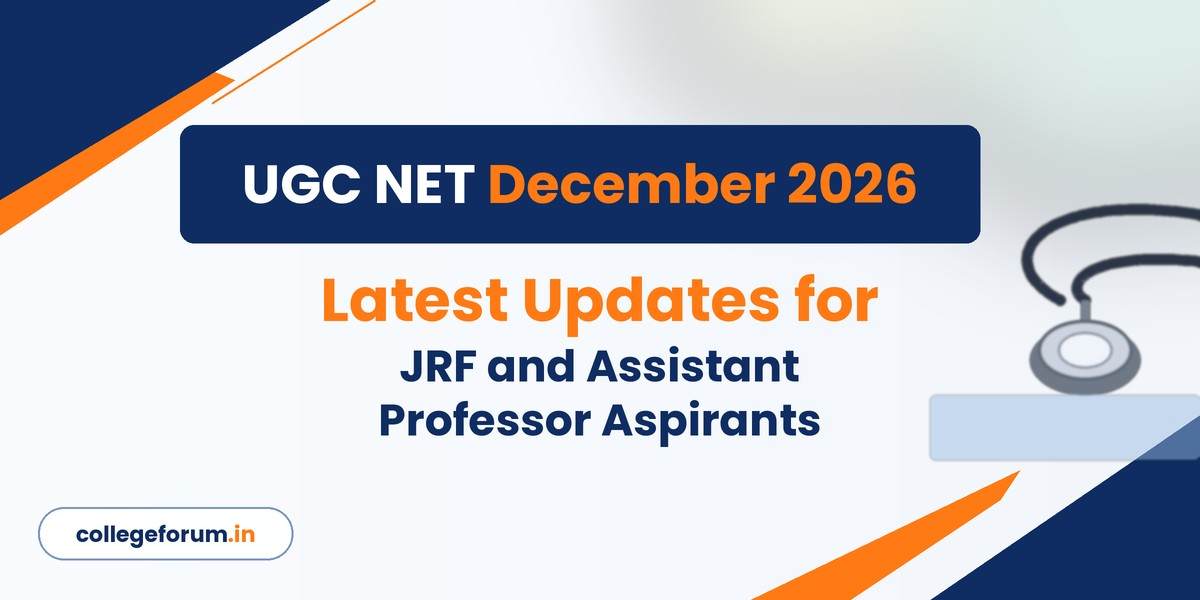 UGC NET December 2026

Latest Updates for

JRF and Assistant Professor Aspirants

collegeforum.in